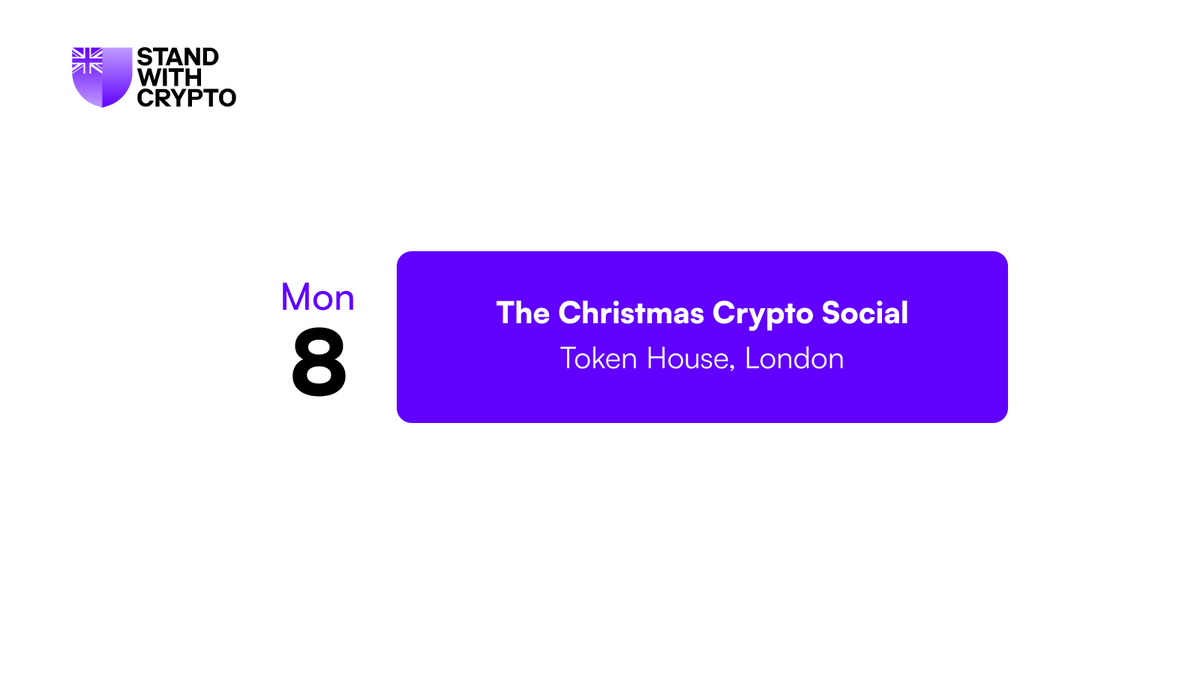 STAND WITH CRYPTO

Mon
8

The Christmas Crypto Social
Token House, London